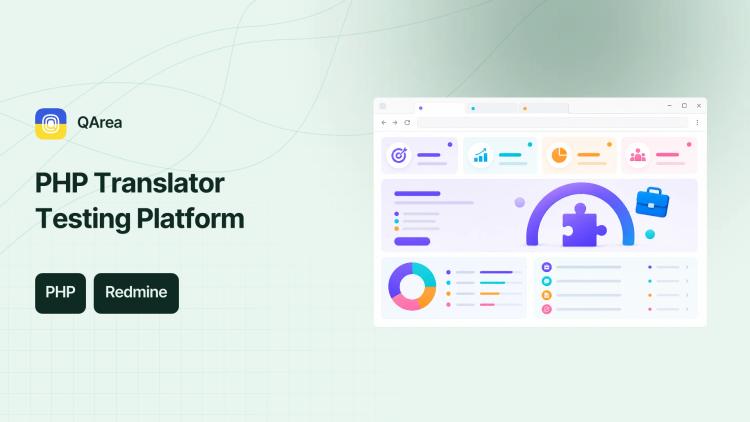 QArea

PHP Translator Testing Platform

PHP

Redmine